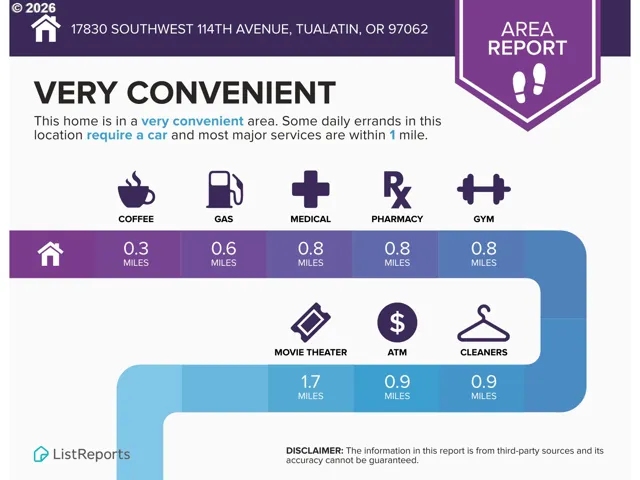 © 2026

17830 SOUTHWEST 114TH AVENUE, TUALATIN, OR 97062

AREA REPORT

VERY CONVENIENT

This home is in a very convenient area. Some daily errands in this location require a car and most major services are within 1 mile.

COFFEE
GAS
MEDICAL
PHARMACY
GYM

0.3 MILES
0.6 MILES
0.8 MILES
0.8 MILES
0.8 MILES

MOVIE THEATER
ATM
CLEANERS

1.7 MILES
0.9 MILES
0.9 MILES

ListReports

DISCLAIMER: The information in this report is from third-party sources and its accuracy cannot be guaranteed.